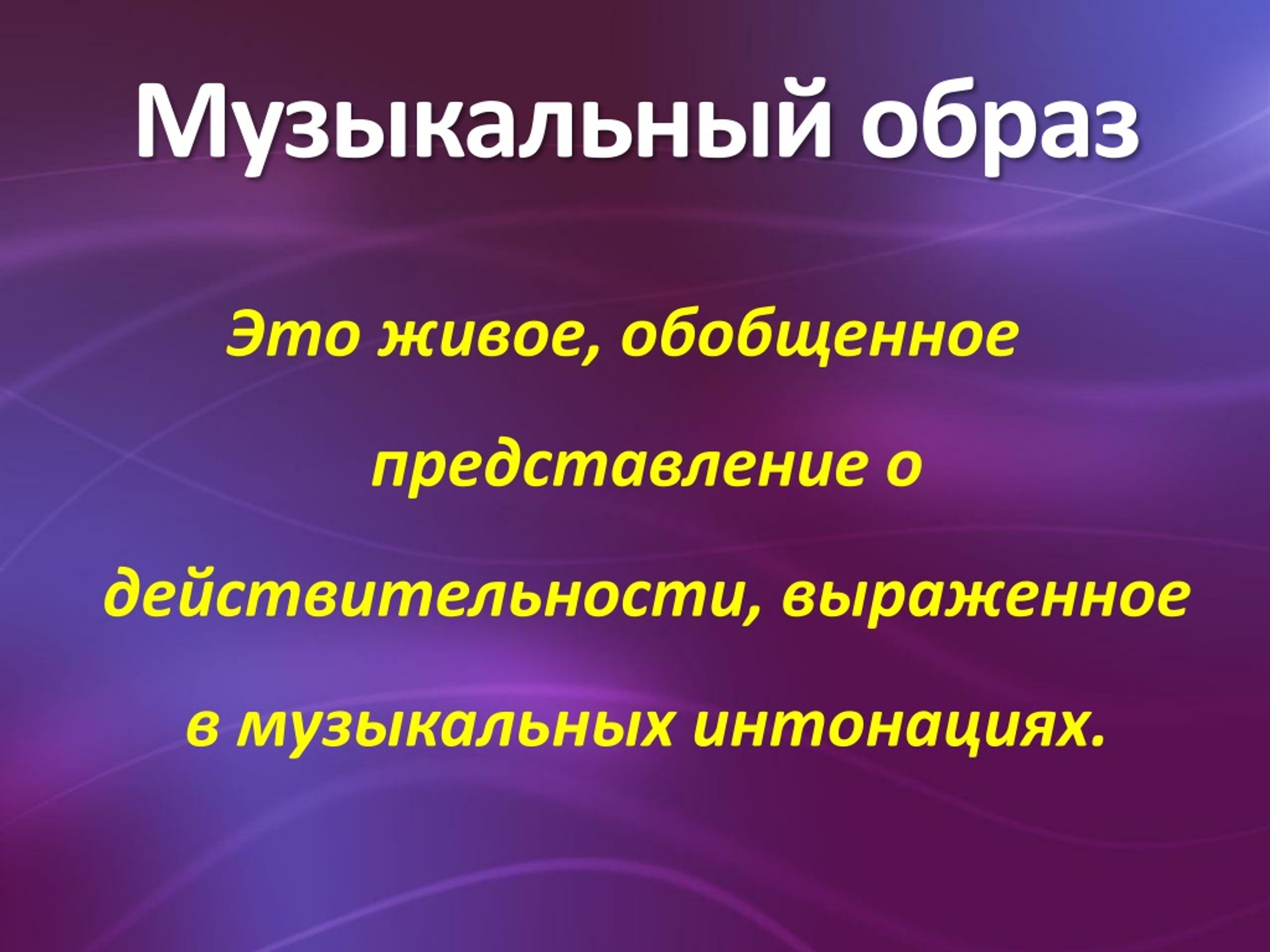 Музыкальный образ

Это живое, обобщенное представление о действительности, выраженное в музыкальных интонациях.